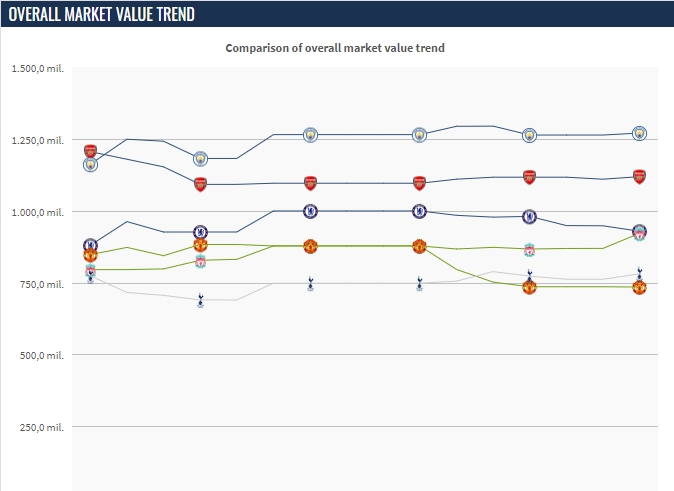 OVERALL MARKET VALUE TREND

Comparison of overall market value trend

1.500,0 mil.
1.250,0 mil.
1.000,0 mil.
750,0 mil.
500,0 mil.
250,0 mil.